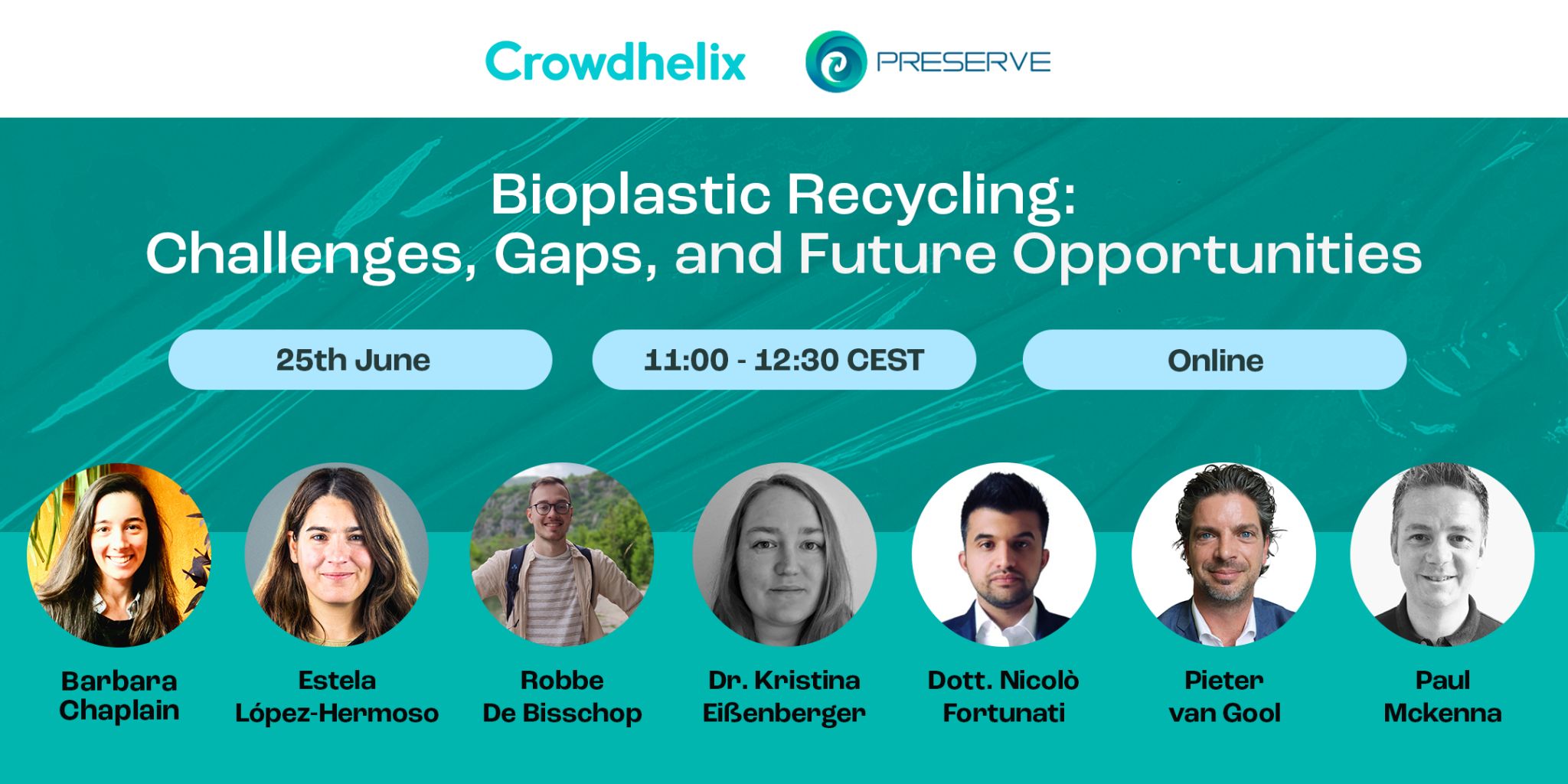 Crowdhelix PRESERVE

Bioplastic Recycling:
Challenges, Gaps, and Future Opportunities

25th June

11:00 - 12:30 CEST

Online

Barbara Chaplain

Estela López-Hermoso

Robbe De Bisschop

Dr. Kristina Eißenberger

Dott. Nicolò Fortunati

Pieter van Gool

Paul Mckenna